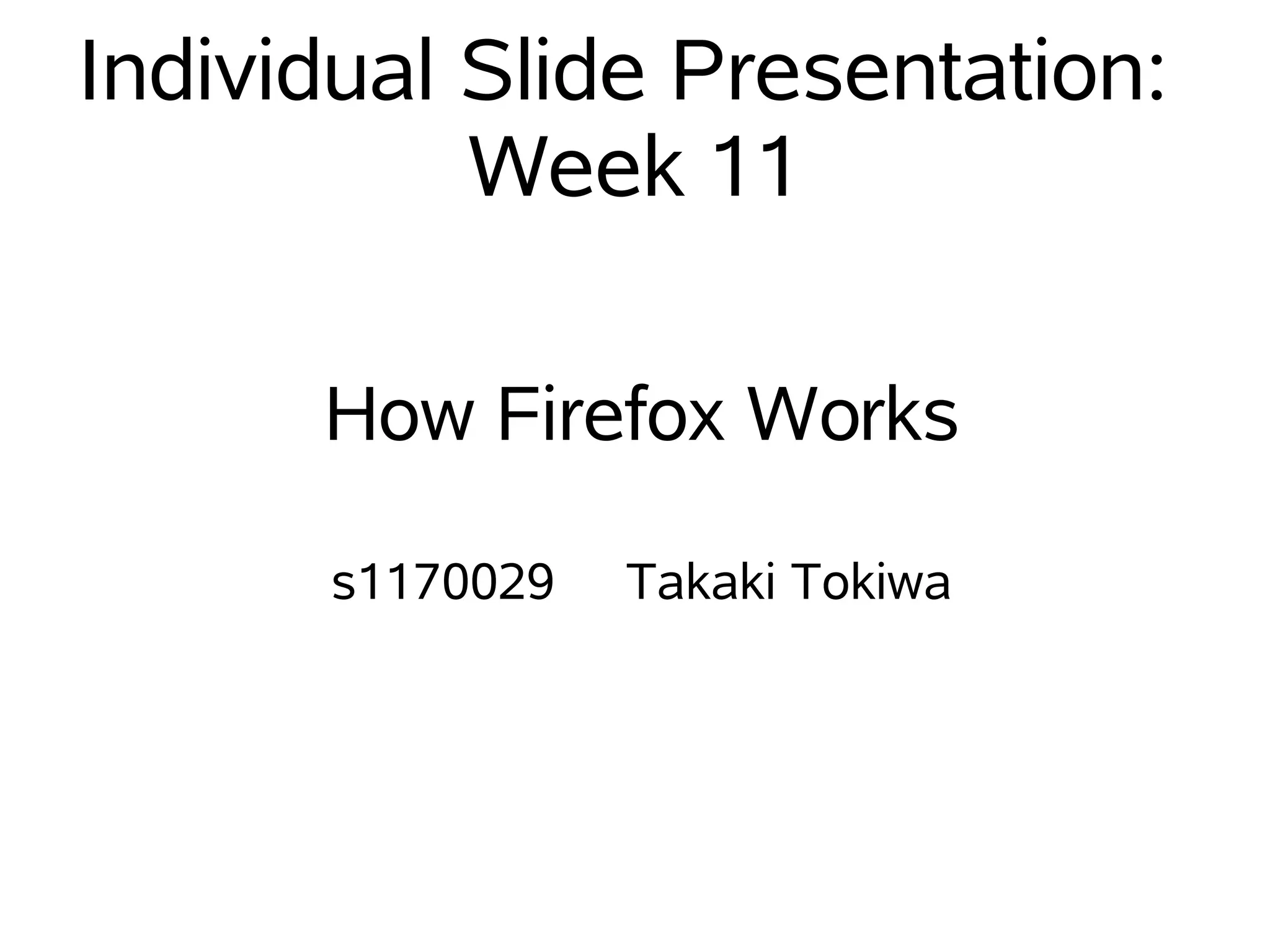 Individual Slide Presentation: Week 11

How Firefox Works

s1170029 Takaki Tokiwa